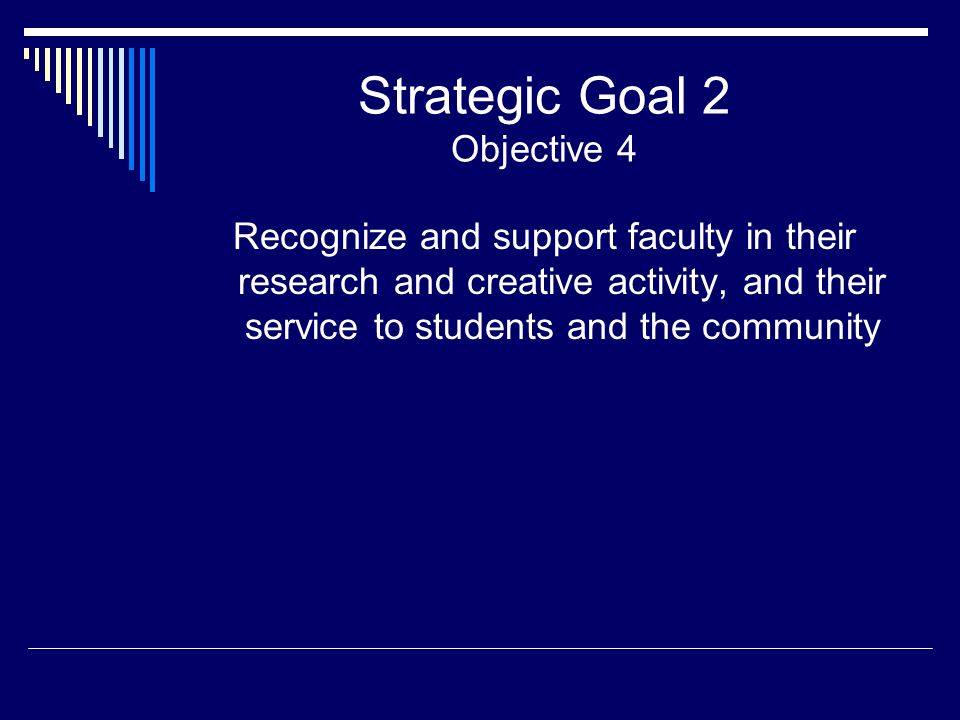 Strategic Goal 2
Objective 4

Recognize and support faculty in their research and creative activity, and their service to students and the community